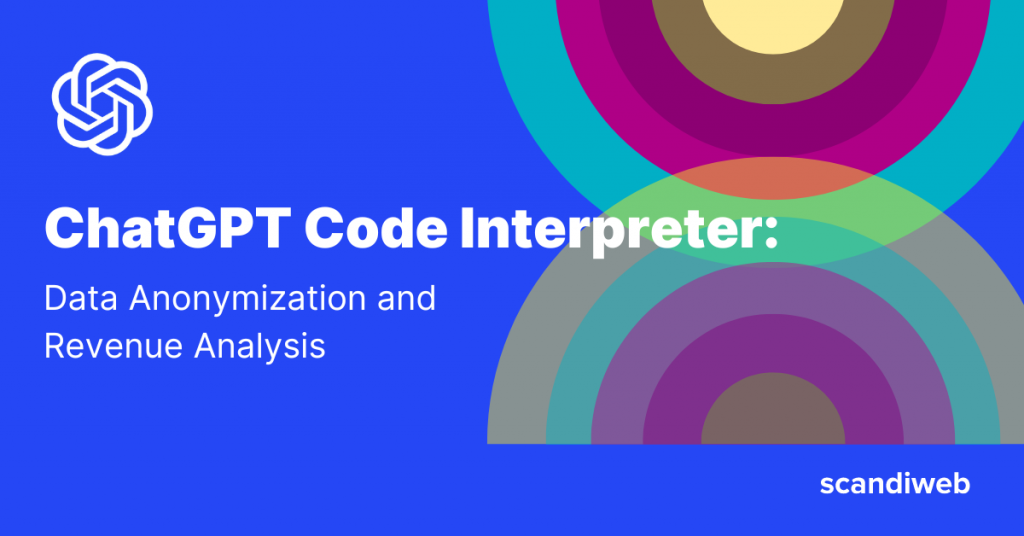 ChatGPT Code Interpreter:

Data Anonymization and Revenue Analysis

scandiweb